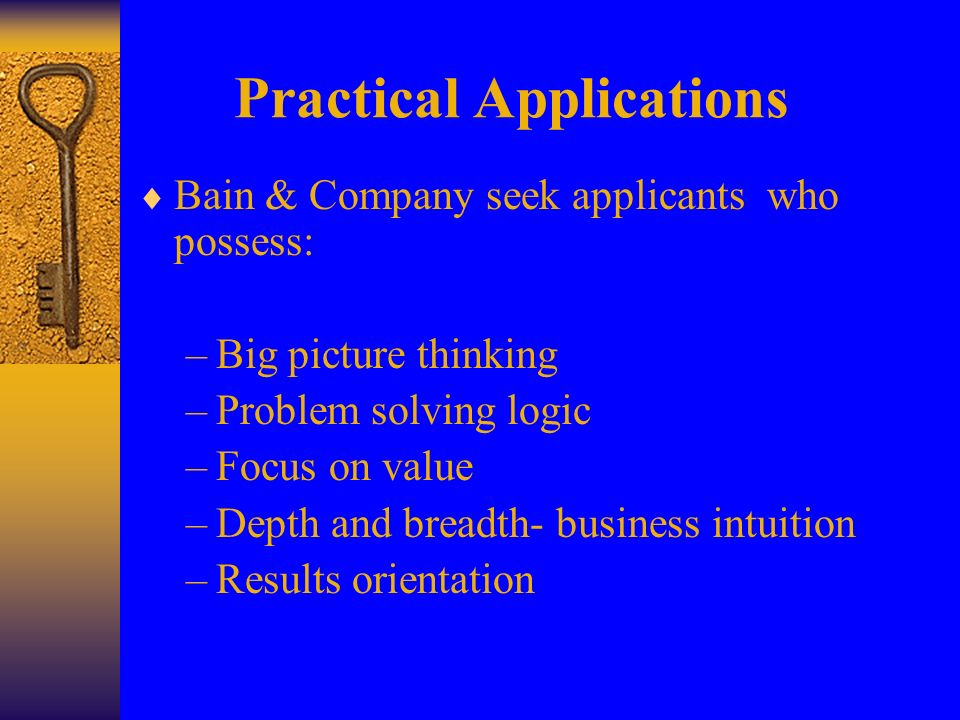 Practical Applications

♦ Bain & Company seek applicants who possess:

– Big picture thinking
– Problem solving logic
– Focus on value
– Depth and breadth- business intuition
– Results orientation